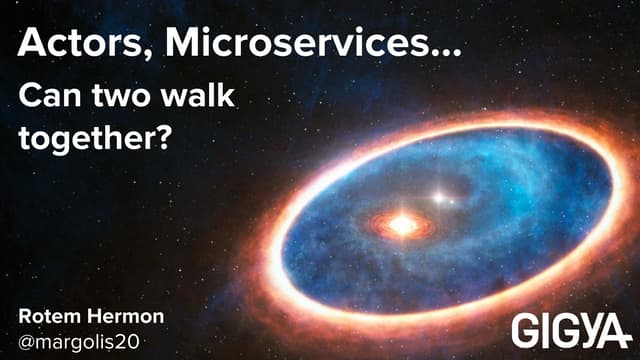 Actors, Microservices...
Can two walk together?

Rotem Hermon
@margolis20

GIGYA